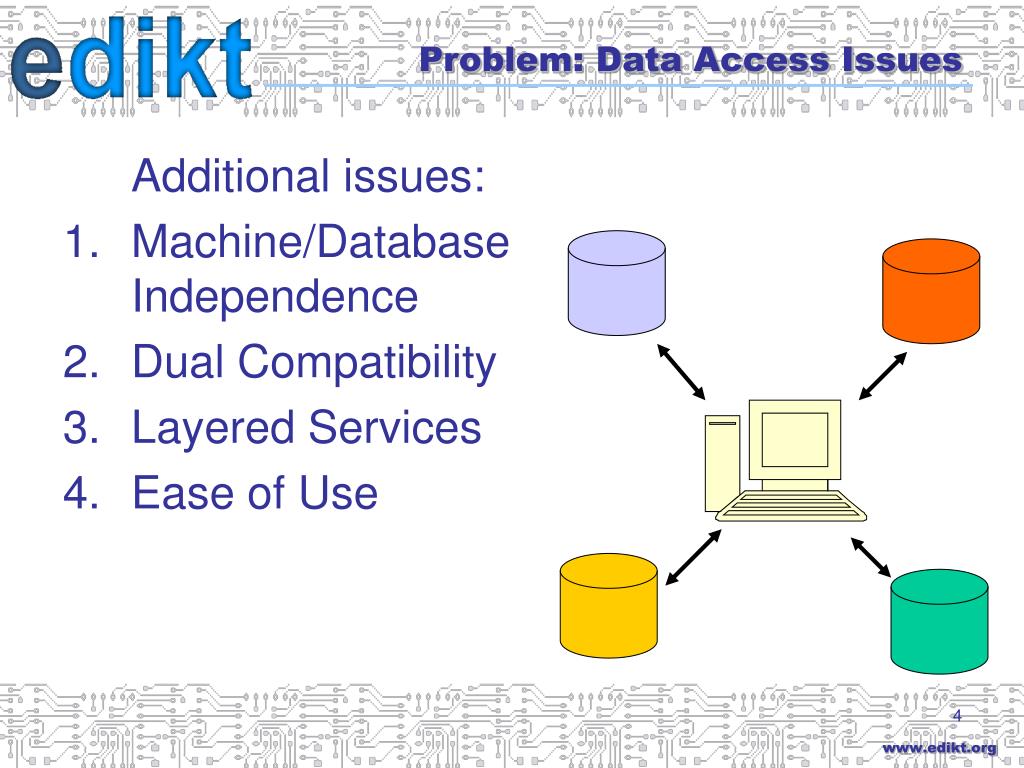 edikt

Problem: Data Access Issues

Additional issues:
1. Machine/Database Independence
2. Dual Compatibility
3. Layered Services
4. Ease of Use

4

www.edikt.org